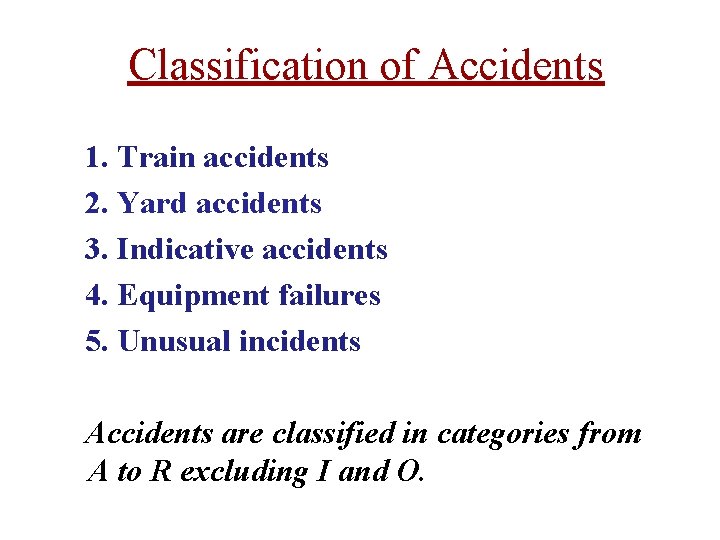 Classification of Accidents

1. Train accidents
2. Yard accidents
3. Indicative accidents
4. Equipment failures
5. Unusual incidents

Accidents are classified in categories from A to R excluding I and O.